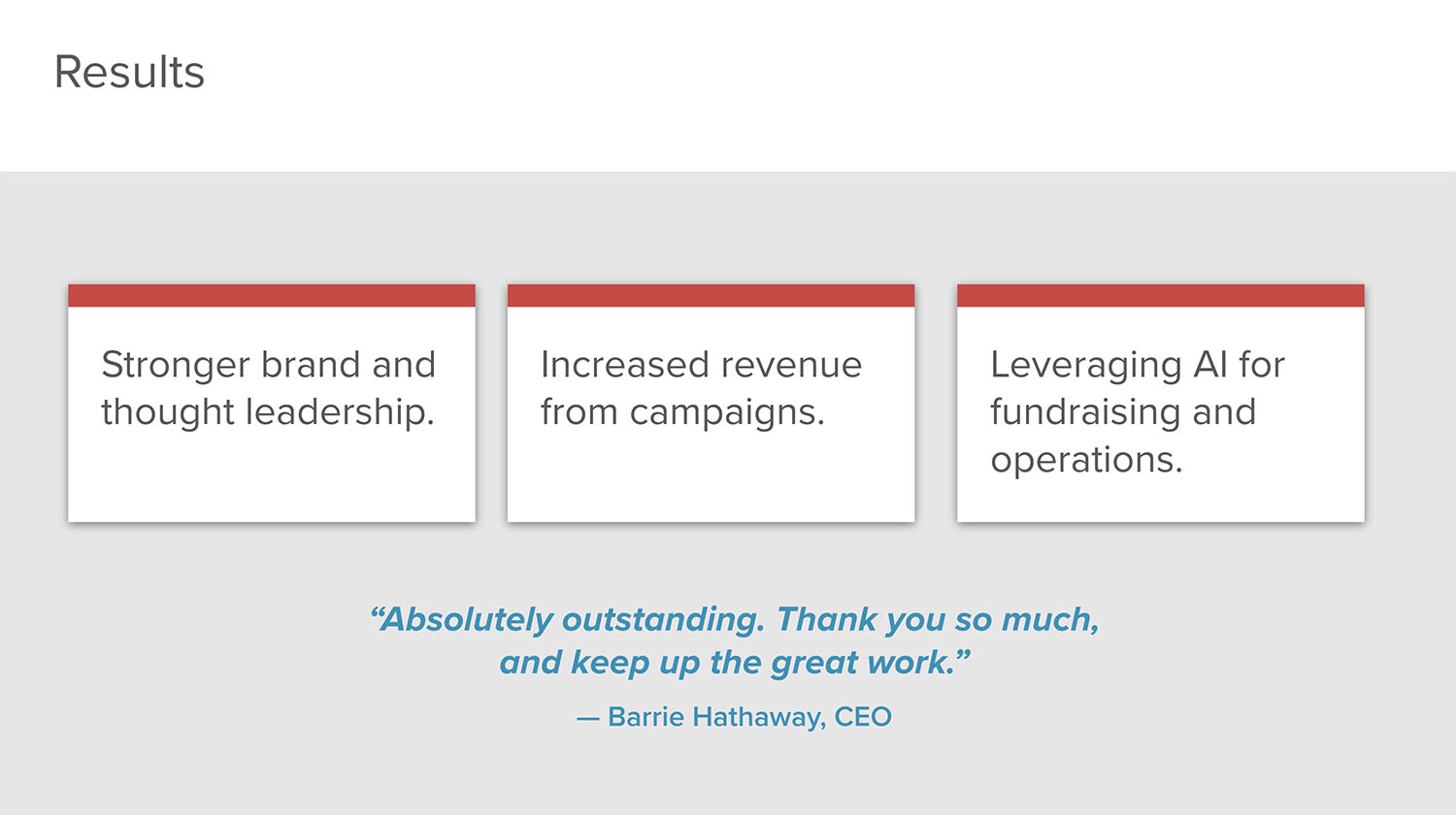 Results

Stronger brand and thought leadership.

Increased revenue from campaigns.

Leveraging AI for fundraising and operations.

“Absolutely outstanding. Thank you so much, and keep up the great work.”

— Barrie Hathaway, CEO